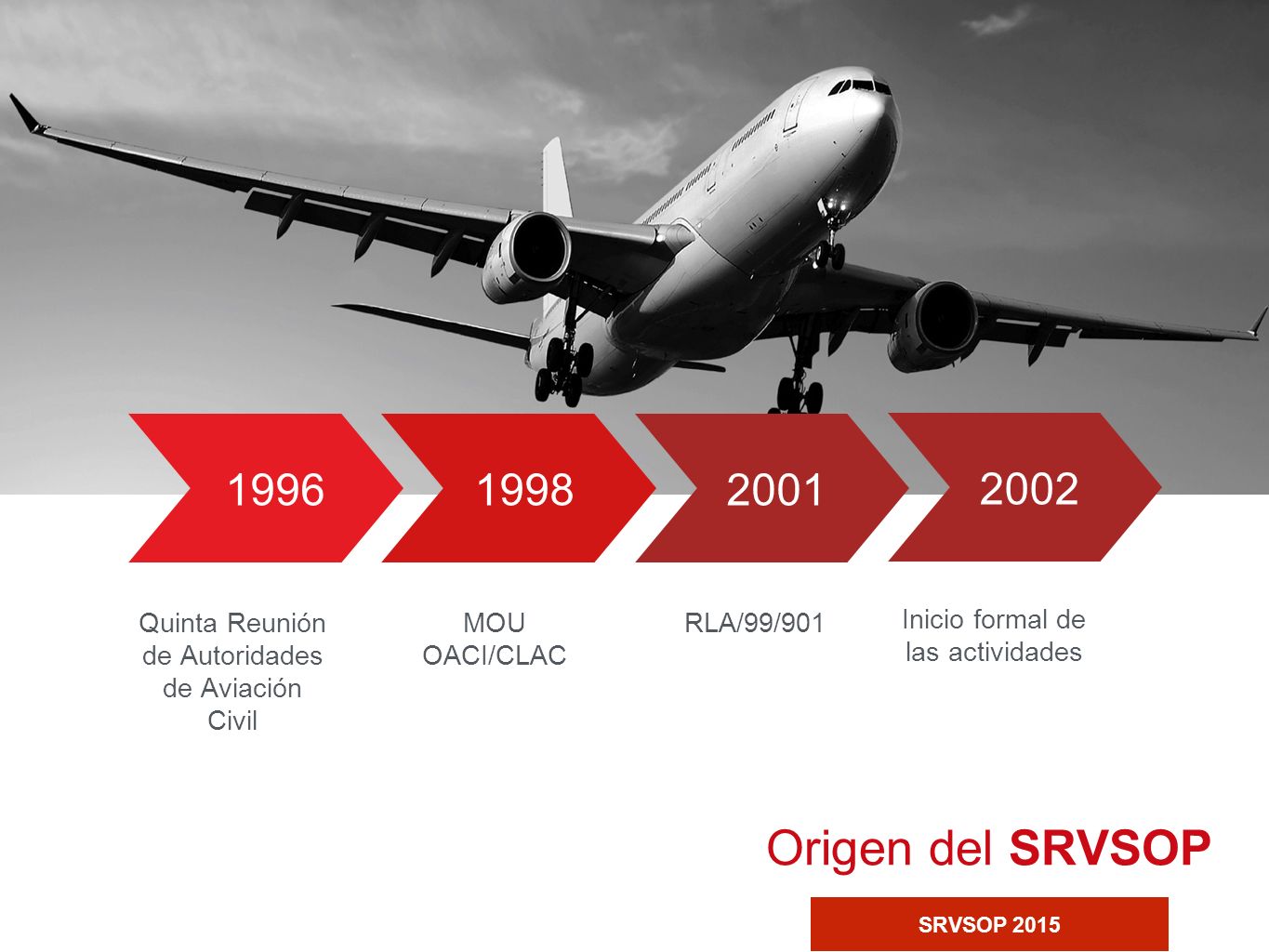 1996

1998

2001

2002

Quinta Reunión de Autoridades de Aviación Civil

MOU OACI/CLAC

RLA/99/901

Inicio formal de las actividades

Origen del SRVSOP

SRVSOP 2015